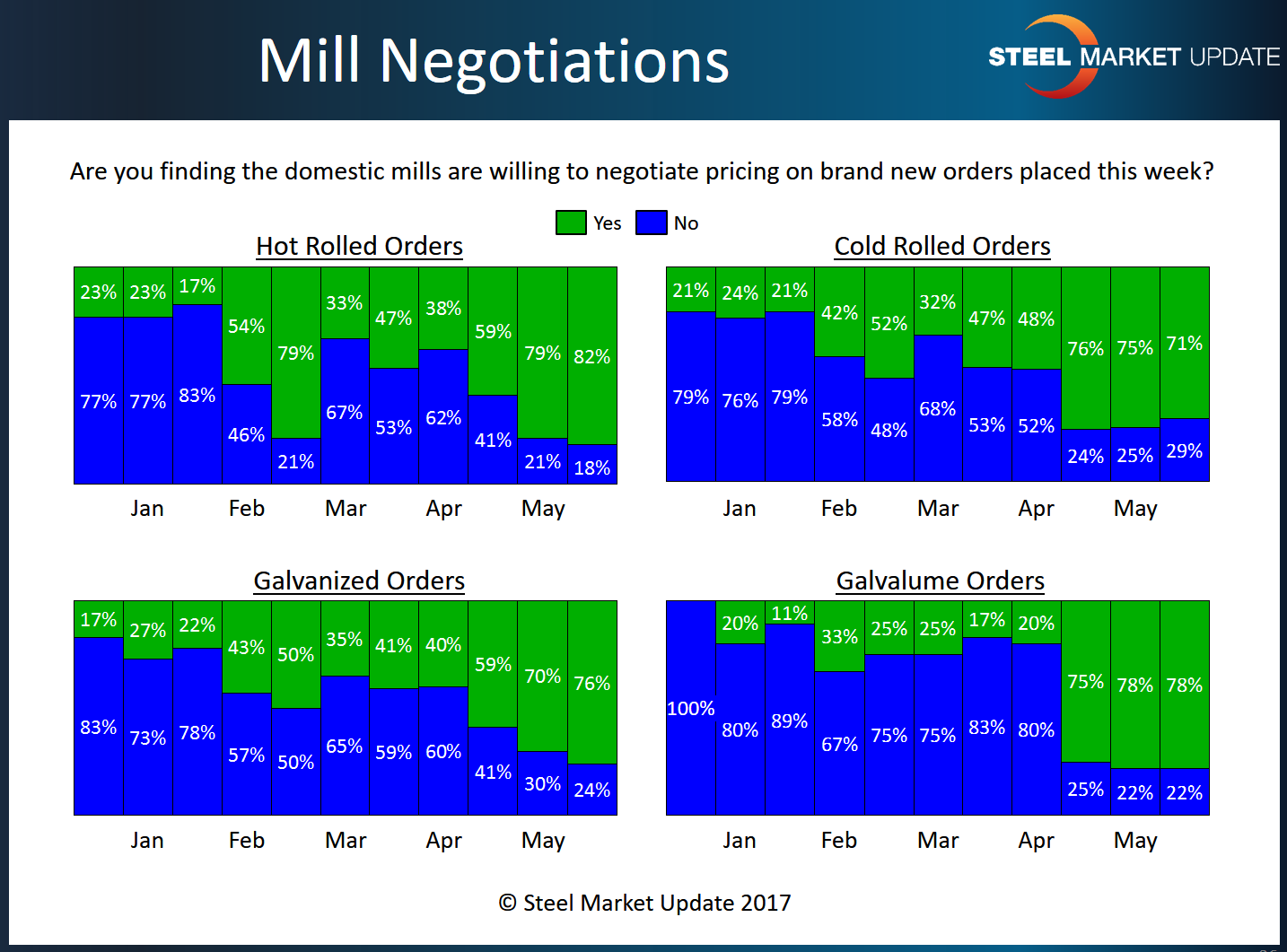 Mill Negotiations

STEEL MARKET UPDATE

Are you finding the domestic mills are willing to negotiate pricing on brand new orders placed this week?

Yes No

Hot Rolled Orders

23% 23% 17% 54% 79% 33% 47% 38% 59% 79% 82%

77% 77% 83% 46% 21% 67% 53% 62% 41% 21% 18%

Jan Feb Mar Apr May

Cold Rolled Orders

21% 24% 21% 42% 52% 32% 47% 48% 76% 75% 71%

79% 76% 79% 58% 48% 68% 53% 52% 24% 25% 29%

Jan Feb Mar Apr May

Galvanized Orders

17% 27% 22% 43% 50% 35% 41% 40% 59% 70% 76%

83% 73% 78% 57% 50% 65% 59% 60% 41% 30% 24%

Jan Feb Mar Apr May

Galvalume Orders

20% 11% 33% 25% 25% 17% 20% 75% 78% 78%

100% 80% 89% 67% 75% 75% 83% 80% 25% 22% 22%

Jan Feb Mar Apr May

© Steel Market Update 2017